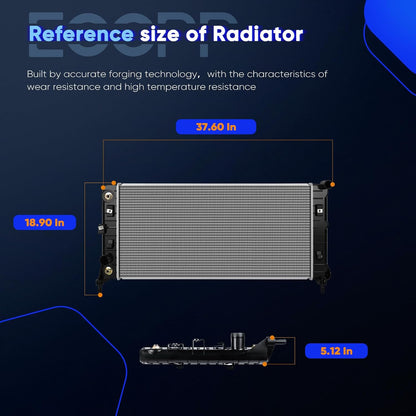 ECCPP

Reference size of Radiator

Built by accurate forging technology, with the characteristics of wear resistance and high temperature resistance

37.60 In

18.90 In

5.12 In